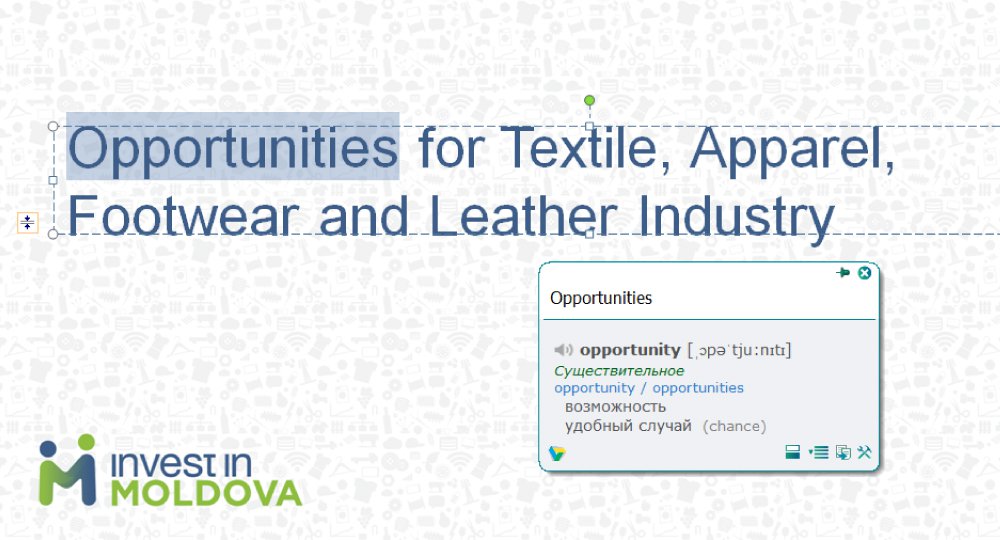 Opportunities for Textile, Apparel, Footwear and Leather Industry

Opportunities

opportunity [ˌɔpəˈtjuːnɪtɪ]
Существительное
opportunity / opportunities
возможность
удобный случай (chance)

INVEST IN
MOLDOVA